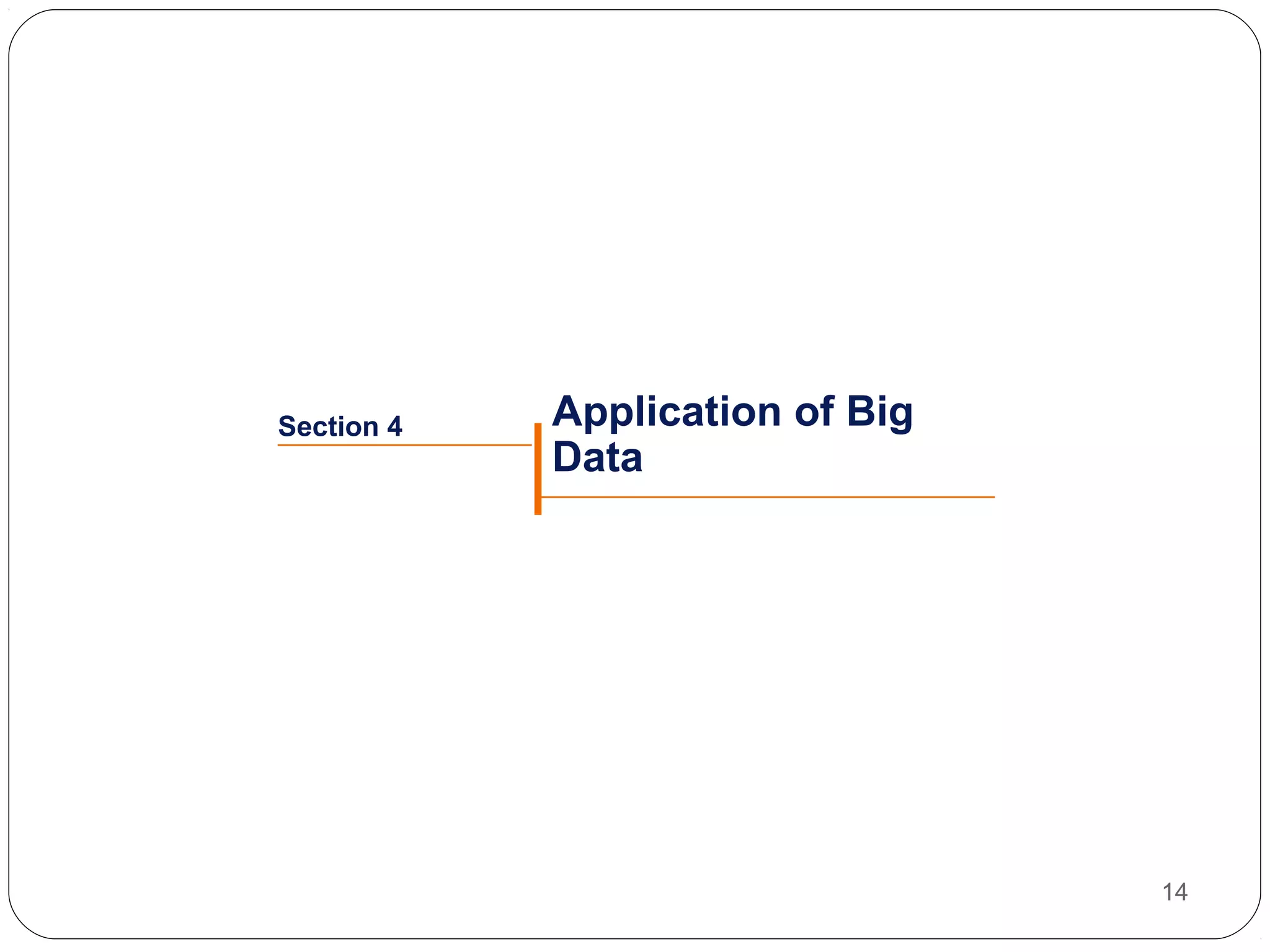 Section 4

Application of Big Data

14